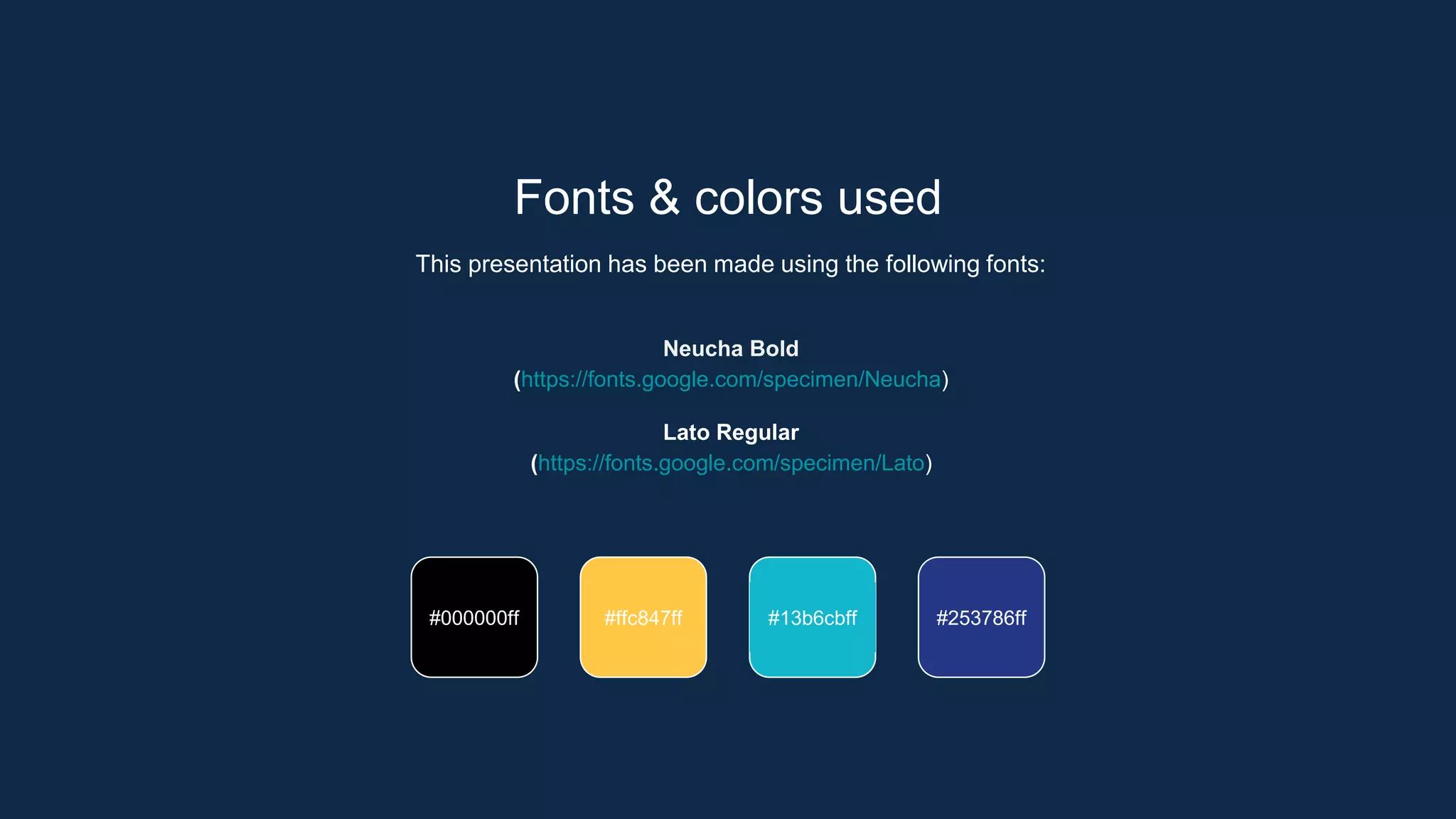 Fonts & colors used

This presentation has been made using the following fonts:

Neucha Bold
(https://fonts.google.com/specimen/Neucha)

Lato Regular
(https://fonts.google.com/specimen/Lato)

#000000ff

#ffc847ff

#13b6cbff

#253786ff